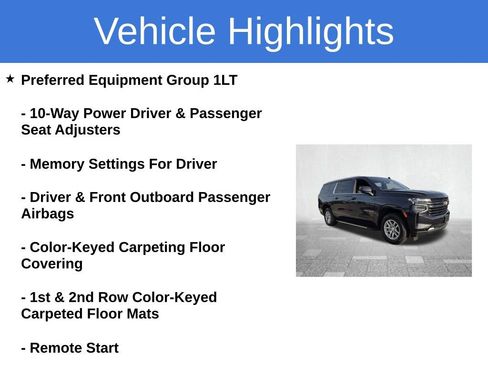 Vehicle Highlights

★ Preferred Equipment Group 1LT

- 10-Way Power Driver & Passenger Seat Adjusters

- Memory Settings For Driver

- Driver & Front Outboard Passenger Airbags

- Color-Keyed Carpeting Floor Covering

- 1st & 2nd Row Color-Keyed Carpeted Floor Mats

- Remote Start